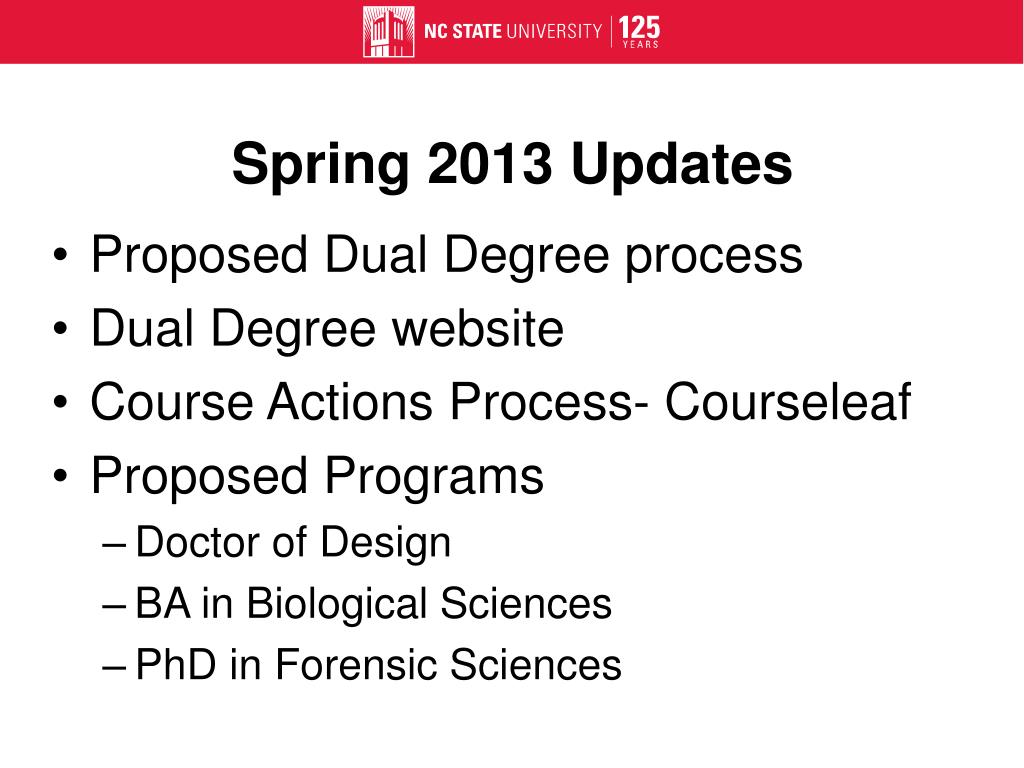 NC STATE UNIVERSITY | 125 YEARS

Spring 2013 Updates

• Proposed Dual Degree process
• Dual Degree website
• Course Actions Process- Courseleaf
• Proposed Programs
– Doctor of Design
– BA in Biological Sciences
– PhD in Forensic Sciences